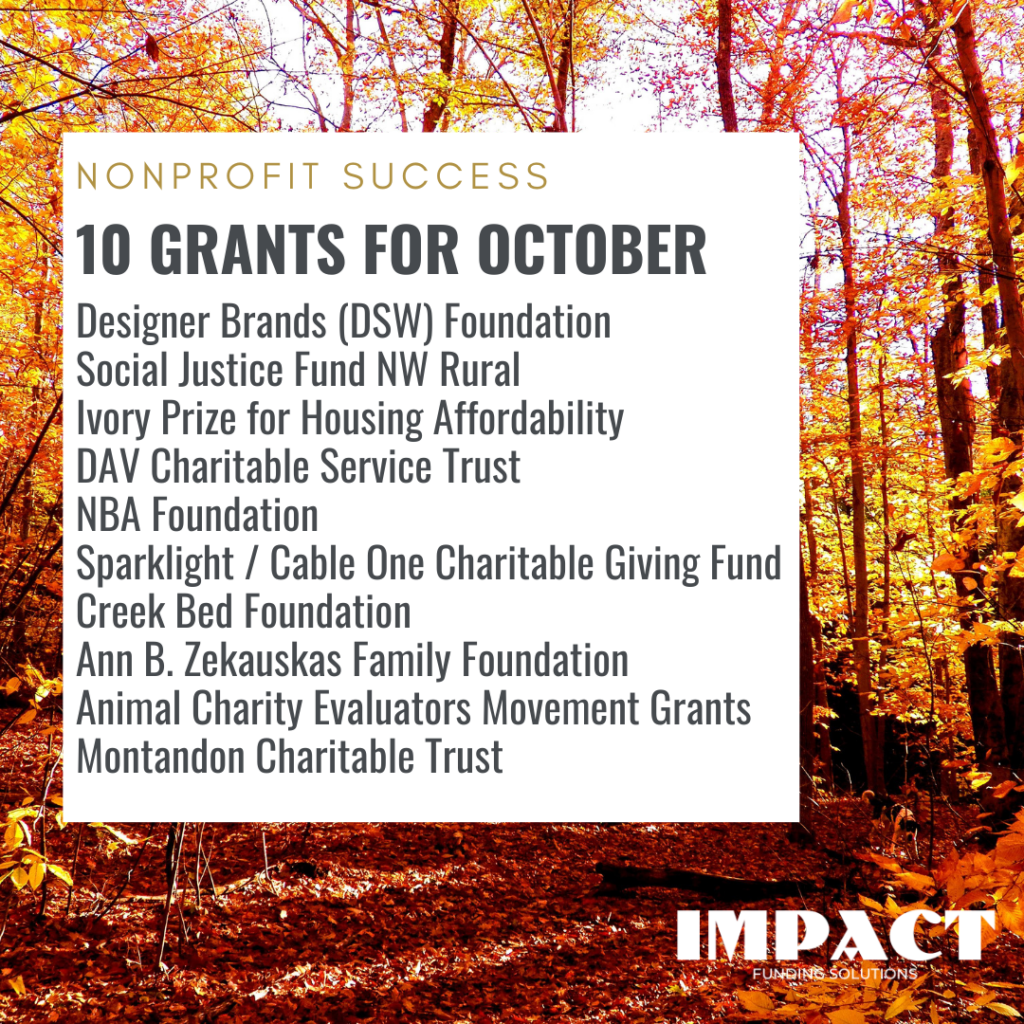 NONPROFIT SUCCESS

10 GRANTS FOR OCTOBER

Designer Brands (DSW) Foundation
Social Justice Fund NW Rural
Ivory Prize for Housing Affordability
DAV Charitable Service Trust
NBA Foundation
Sparklight / Cable One Charitable Giving Fund
Creek Bed Foundation
Ann B. Zekauskas Family Foundation
Animal Charity Evaluators Movement Grants
Montandon Charitable Trust

IMPACT
FUNDING SOLUTIONS